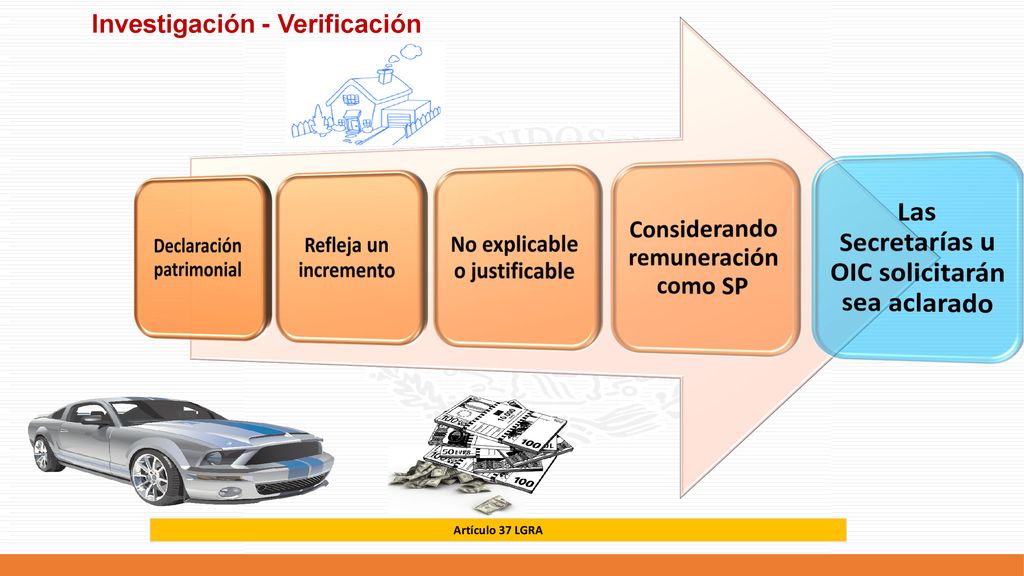 Investigación - Verificación

Declaración patrimonial

Refleja un incremento

No explicable o justificable

Considerando remuneración como SP

Las Secretarías u OIC solicitarán sea aclarado

Artículo 37 LGRA